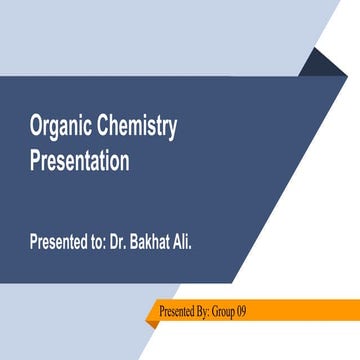 Organic Chemistry Presentation

Presented to: Dr. Bakhat Ali.

Presented By: Group 09